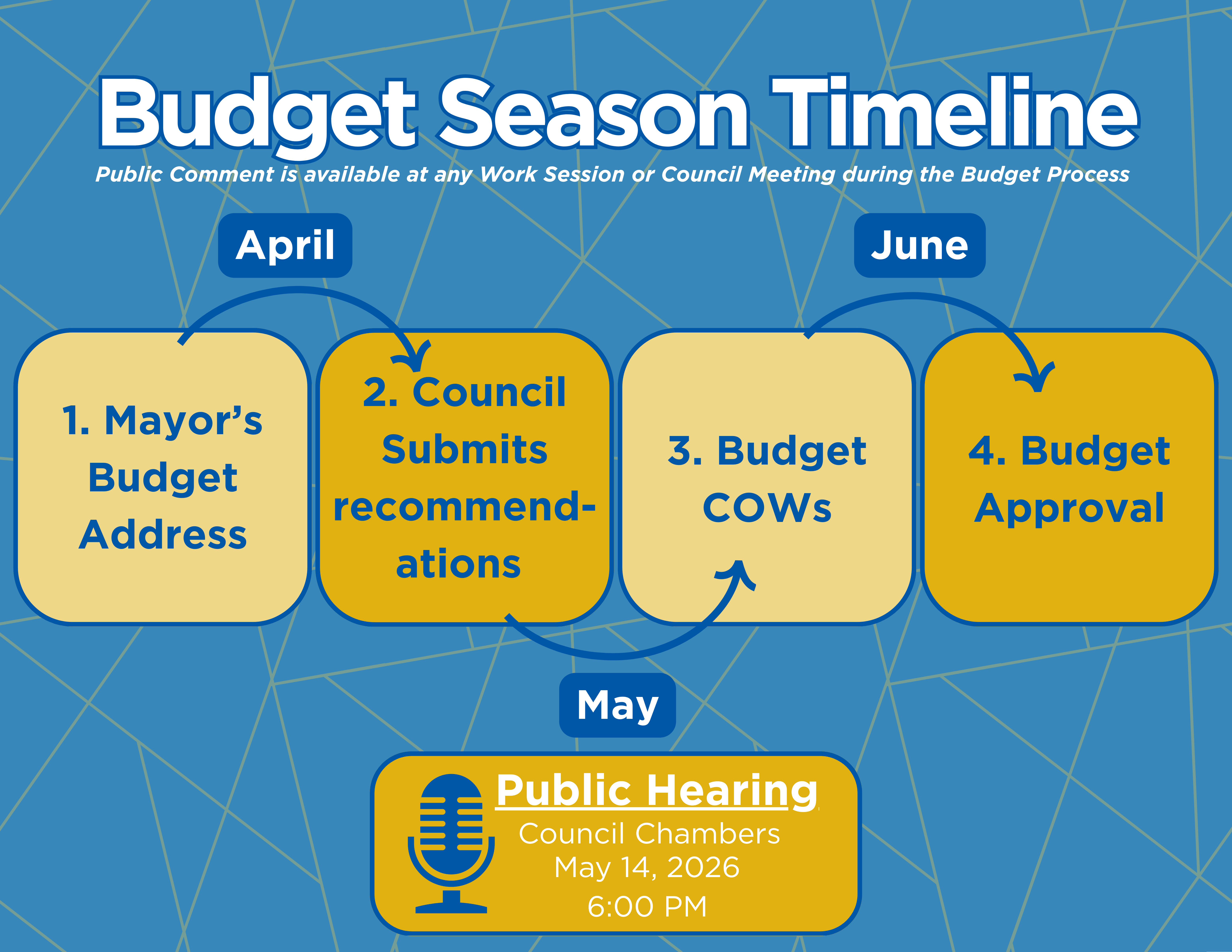 Budget Season Timeline

Public Comment is available at any Work Session or Council Meeting during the Budget Process

April

June

1. Mayor's Budget Address

2. Council Submits recommendations

3. Budget COWs

4. Budget Approval

May

Public Hearing
Council Chambers
May 14, 2026
6:00 PM